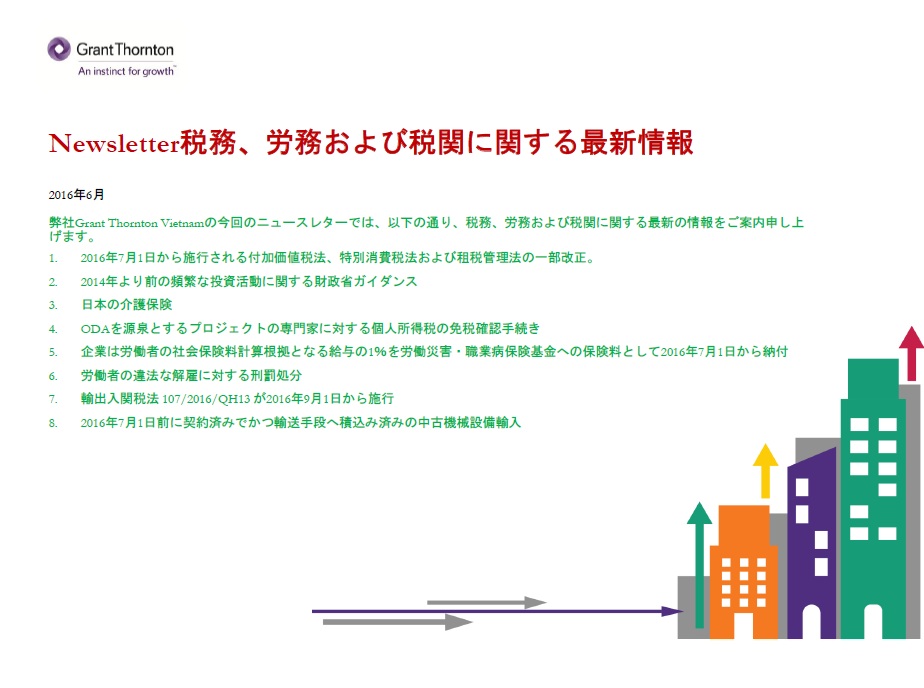 Grant Thornton
An instinct for growth™

Newsletter税務、労務および税関に関する最新情報

2016年6月

弊社Grant Thornton Vietnamの今回のニュースレターでは、以下の通り、税務、労務および税関に関する最新の情報をご案内申し上げます。

1. 2016年7月1日から施行される付加価値税法、特別消費税法および租税管理法の一部改正。
2. 2014年より前の頻繁な投資活動に関する財政省ガイダンス
3. 日本の介護保険
4. ODAを源泉とするプロジェクトの専門家に対する個人所得税の免税確認手続き
5. 企業は労働者の社会保険料計算根拠となる給与の1%を労働災害・職業病保険基金への保険料として2016年7月1日から納付
6. 労働者の違法な解雇に対する刑罰処分
7. 輸出入関税法 107/2016/QH13 が2016年9月1日から施行
8. 2016年7月1日前に契約済みでかつ輸送手段へ積込み済みの中古機械設備輸入